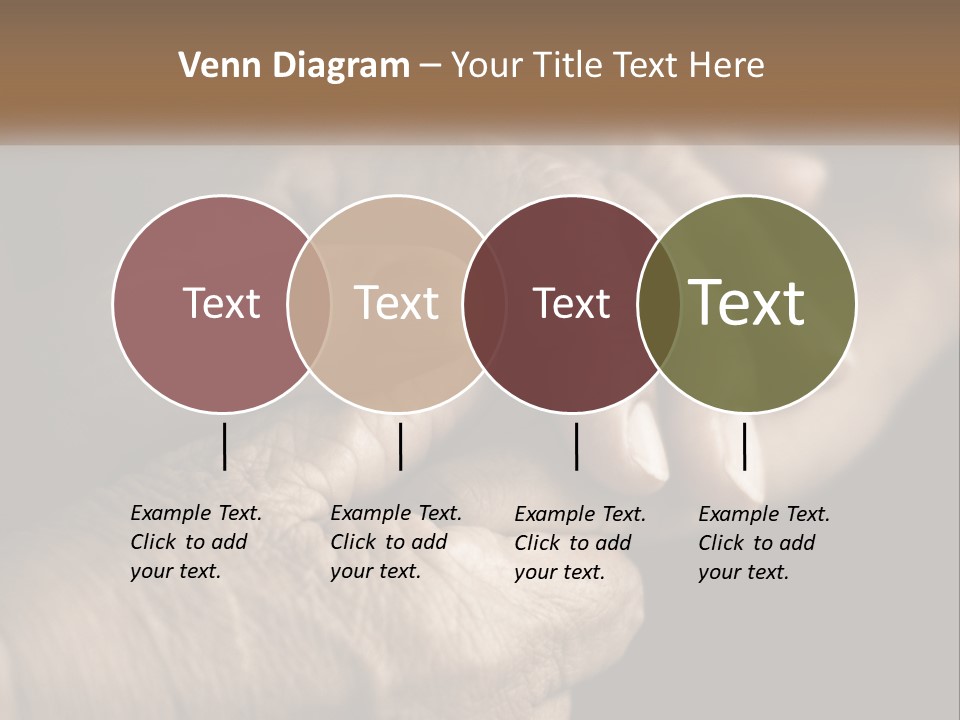 Venn Diagram – Your Title Text Here

Text

Text

Text

Text

Example Text. Click to add your text.

Example Text. Click to add your text.

Example Text. Click to add your text.

Example Text. Click to add your text.